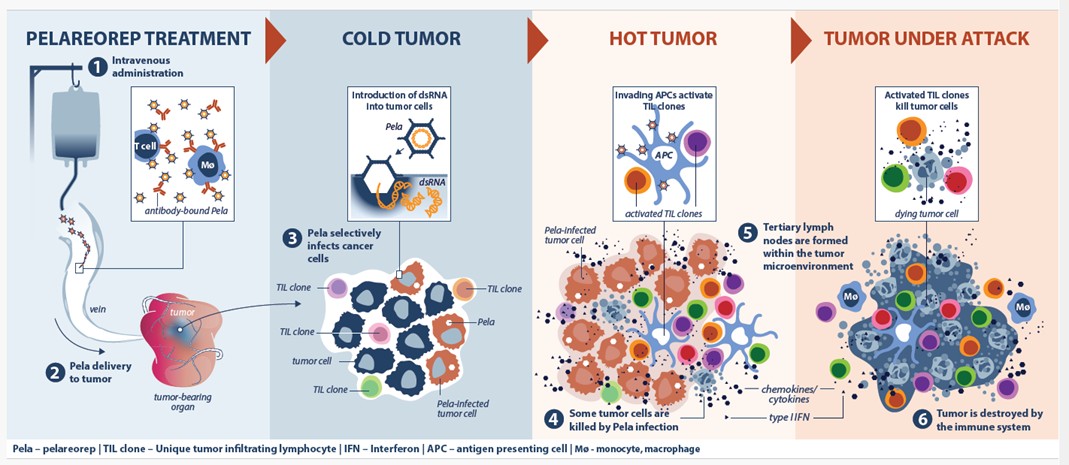 PELAREOREP TREATMENT

1 Intravenous administration

T cell
Mø
antibody-bound Pela

vein
tumor
2 Pela delivery to tumor
tumor-bearing organ

COLD TUMOR

Introduction of dsRNA into tumor cells
Pela
dsRNA

3 Pela selectively infects cancer cells

TIL clone
TIL clone
TIL clone
Pela
tumor cell
TIL clone
Pela-infected tumor cell

HOT TUMOR

Invading APCs activate TIL clones
APC
activated TIL clones

Pela-infected tumor cell

5 Tertiary lymph nodes are formed within the tumor microenvironment

chemokines/ cytokines
type I IFN
4 Some tumor cells are killed by Pela infection

TUMOR UNDER ATTACK

Activated TIL clones kill tumor cells
dying tumor cell

Mø
Mø

6 Tumor is destroyed by the immune system

Pela – pelareorep | TIL clone – Unique tumor infiltrating lymphocyte | IFN – Interferon | APC – antigen presenting cell | Mø - monocyte, macrophage